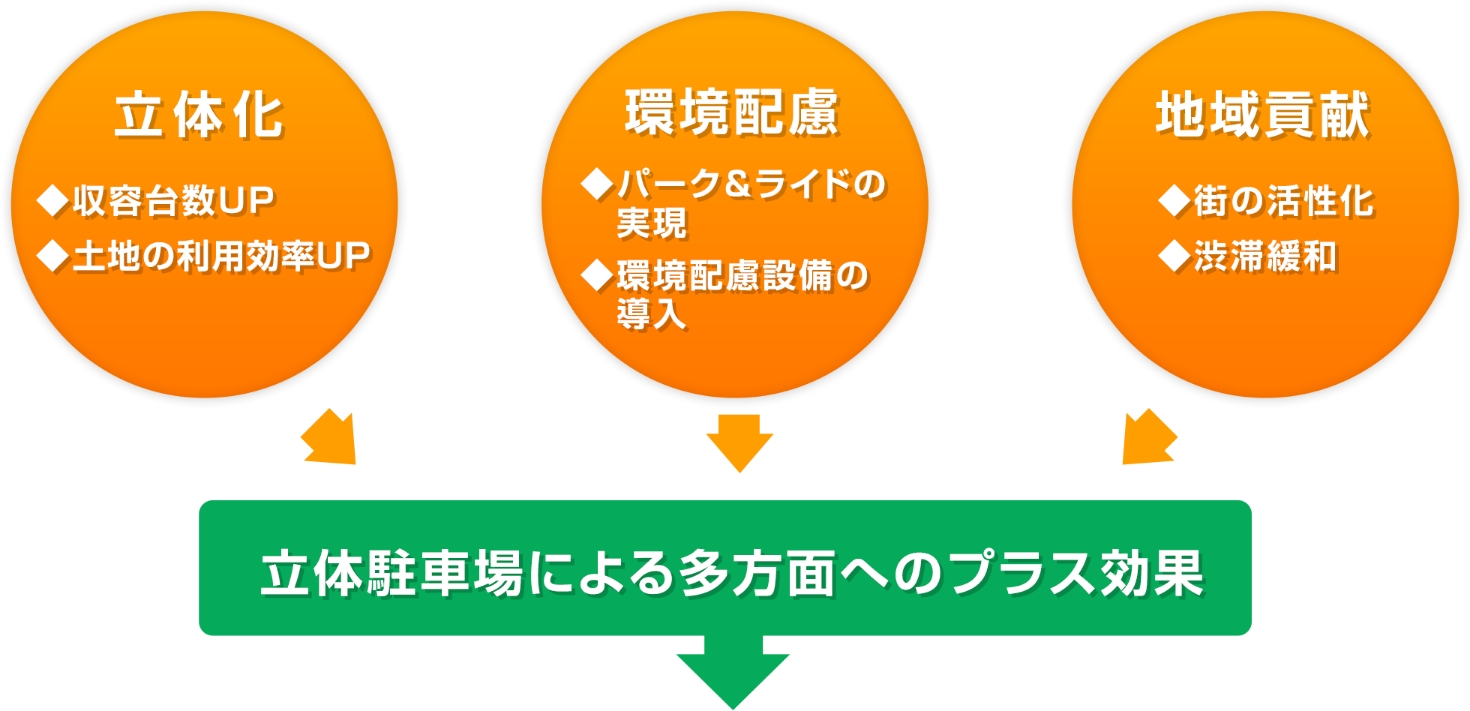 立体化

◆収容台数UP
◆土地の利用効率UP

環境配慮

◆パーク＆ライドの実現
◆環境配慮設備の導入

地域貢献

◆街の活性化
◆渋滞緩和

立体駐車場による多方面へのプラス効果